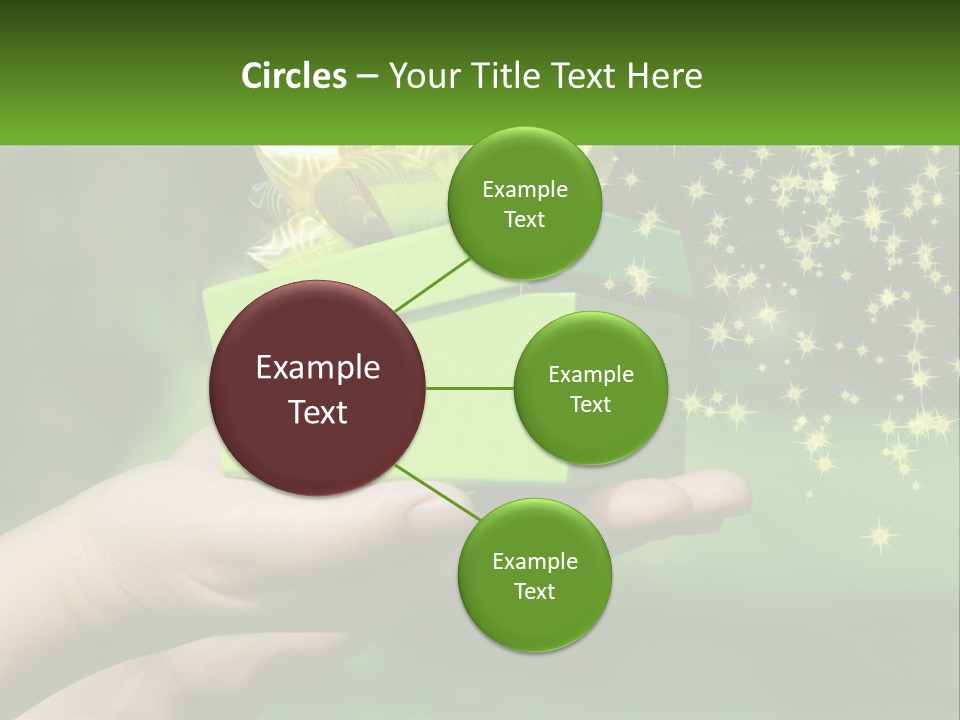 Circles – Your Title Text Here

Example Text

Example Text

Example Text

Example Text